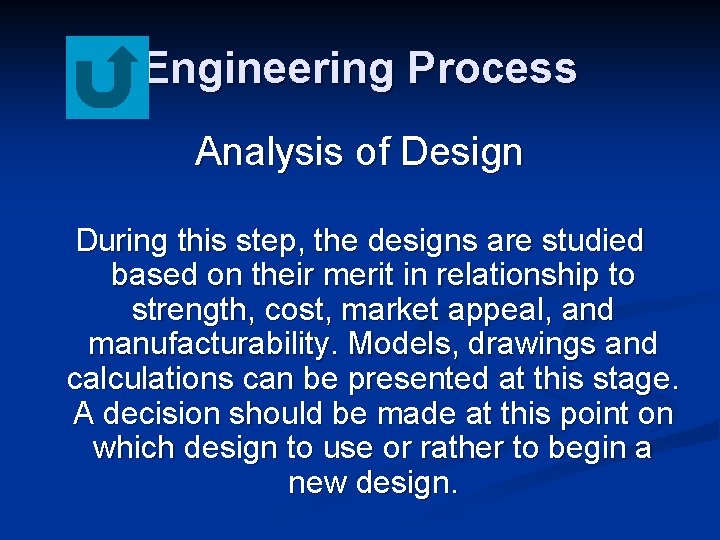 Engineering Process

Analysis of Design

During this step, the designs are studied based on their merit in relationship to strength, cost, market appeal, and manufacturability. Models, drawings and calculations can be presented at this stage. A decision should be made at this point on which design to use or rather to begin a new design.